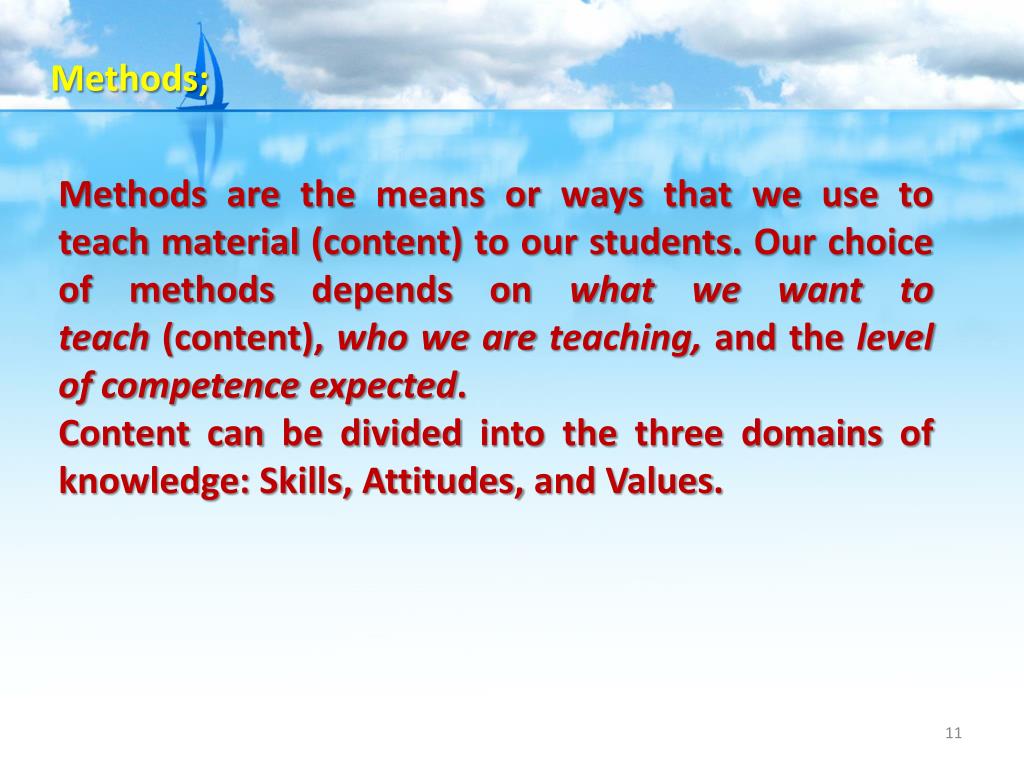 Methods;

Methods are the means or ways that we use to teach material (content) to our students. Our choice of methods depends on what we want to teach (content), who we are teaching, and the level of competence expected.
Content can be divided into the three domains of knowledge: Skills, Attitudes, and Values.

11